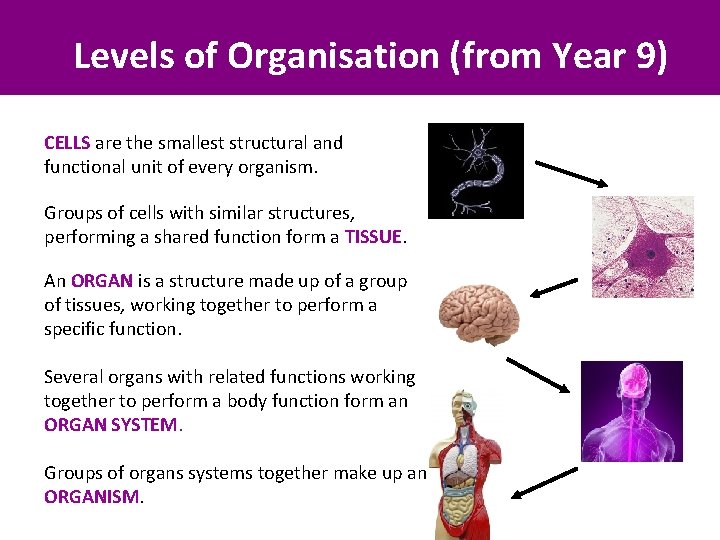 Levels of Organisation (from Year 9)

CELLS are the smallest structural and functional unit of every organism.

Groups of cells with similar structures, performing a shared function form a TISSUE.

An ORGAN is a structure made up of a group of tissues, working together to perform a specific function.

Several organs with related functions working together to perform a body function form an ORGAN SYSTEM.

Groups of organs systems together make up an ORGANISM.